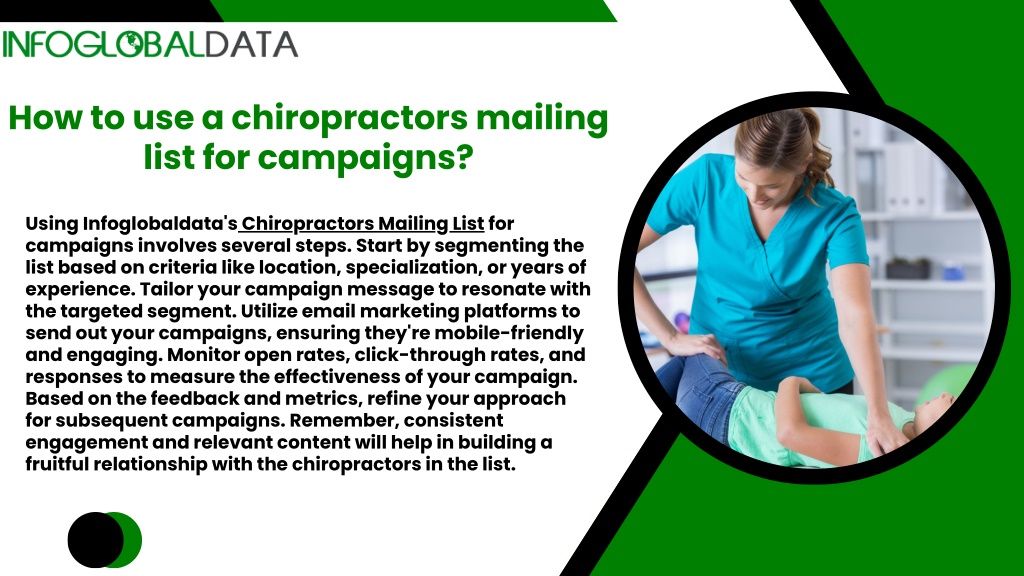 INFOGLOBALDATA

How to use a chiropractors mailing list for campaigns?

Using Infoglobaldata's Chiropractors Mailing List for campaigns involves several steps. Start by segmenting the list based on criteria like location, specialization, or years of experience. Tailor your campaign message to resonate with the targeted segment. Utilize email marketing platforms to send out your campaigns, ensuring they're mobile-friendly and engaging. Monitor open rates, click-through rates, and responses to measure the effectiveness of your campaign. Based on the feedback and metrics, refine your approach for subsequent campaigns. Remember, consistent engagement and relevant content will help in building a fruitful relationship with the chiropractors in the list.